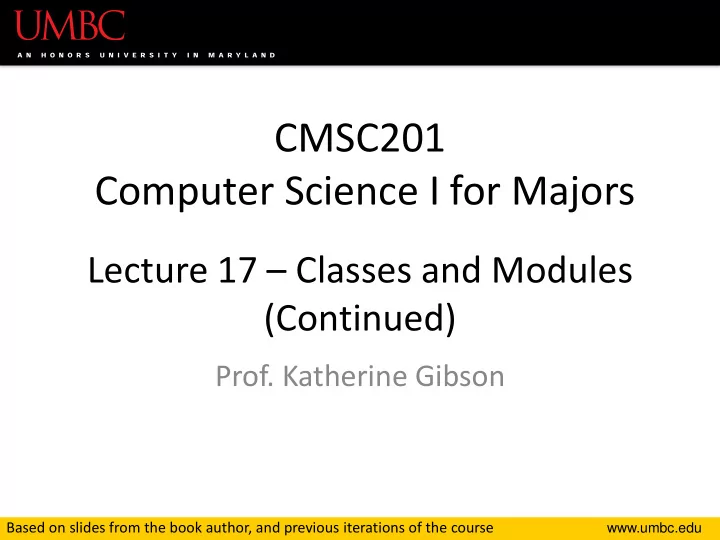 UMBC
AN HONORS UNIVERSITY IN MARYLAND

CMSC201
Computer Science I for Majors

Lecture 17 – Classes and Modules (Continued)

Prof. Katherine Gibson

Based on slides from the book author, and previous iterations of the course

www.umbc.edu